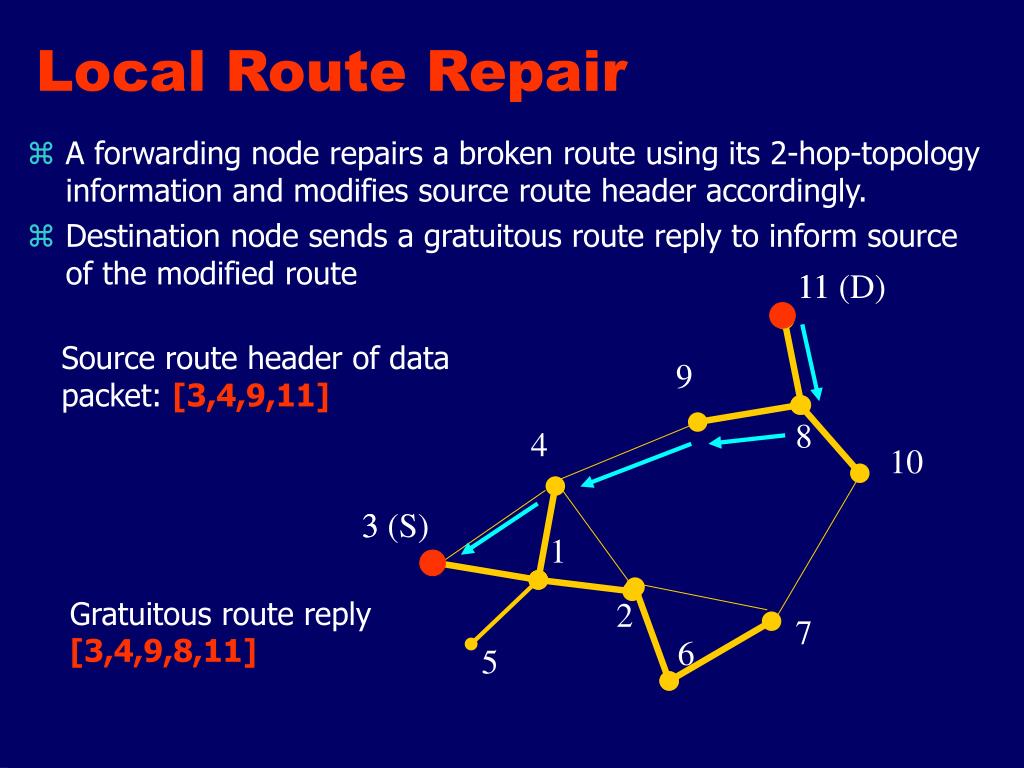 Local Route Repair

⌘ A forwarding node repairs a broken route using its 2-hop-topology information and modifies source route header accordingly.

⌘ Destination node sends a gratuitous route reply to inform source of the modified route

Source route header of data packet: [3,4,9,11]

Gratuitous route reply [3,4,9,8,11]

11 (D)

9

8

10

4

3 (S)

1

2

7

6

5